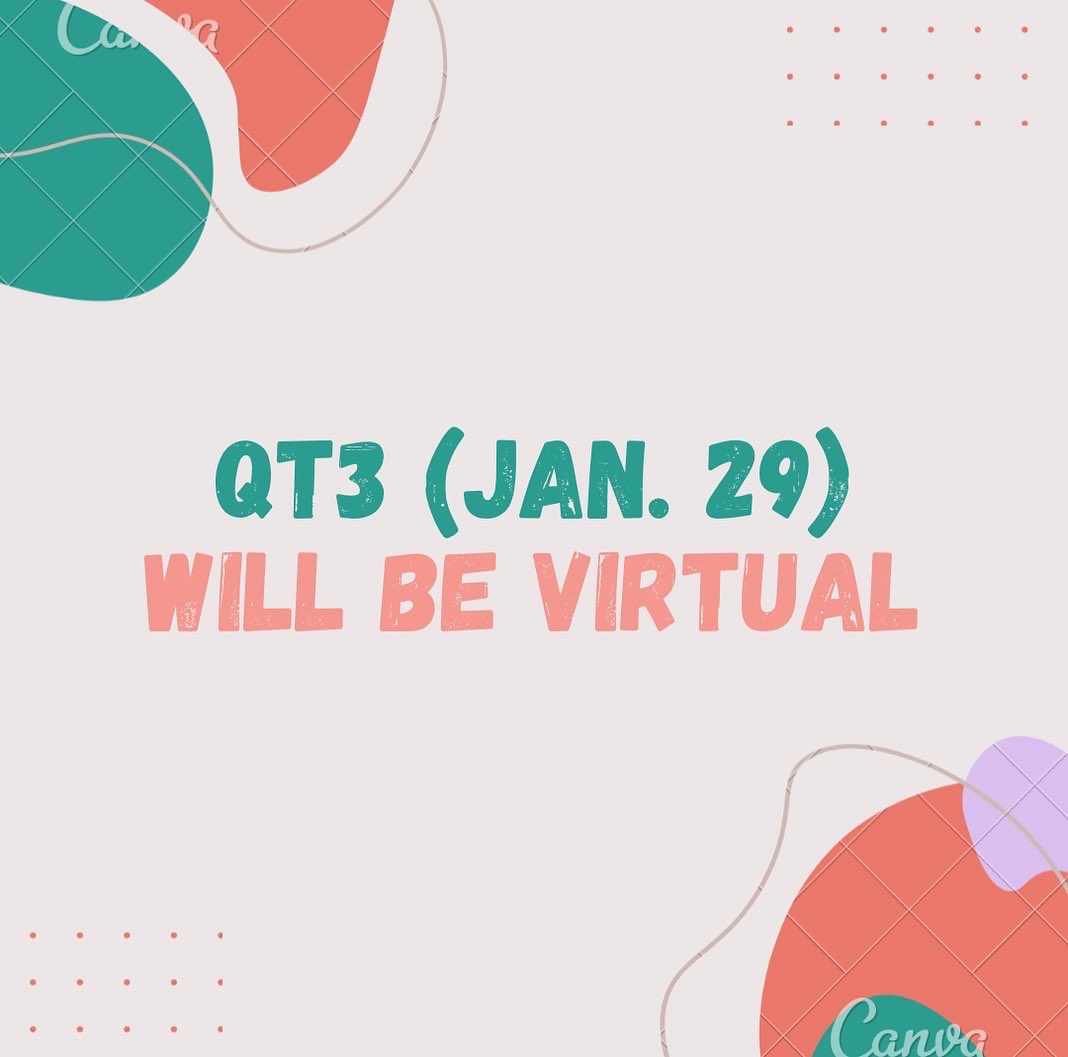 Canva

QT3 (JAN. 29)
WILL BE VIRTUAL

Canva